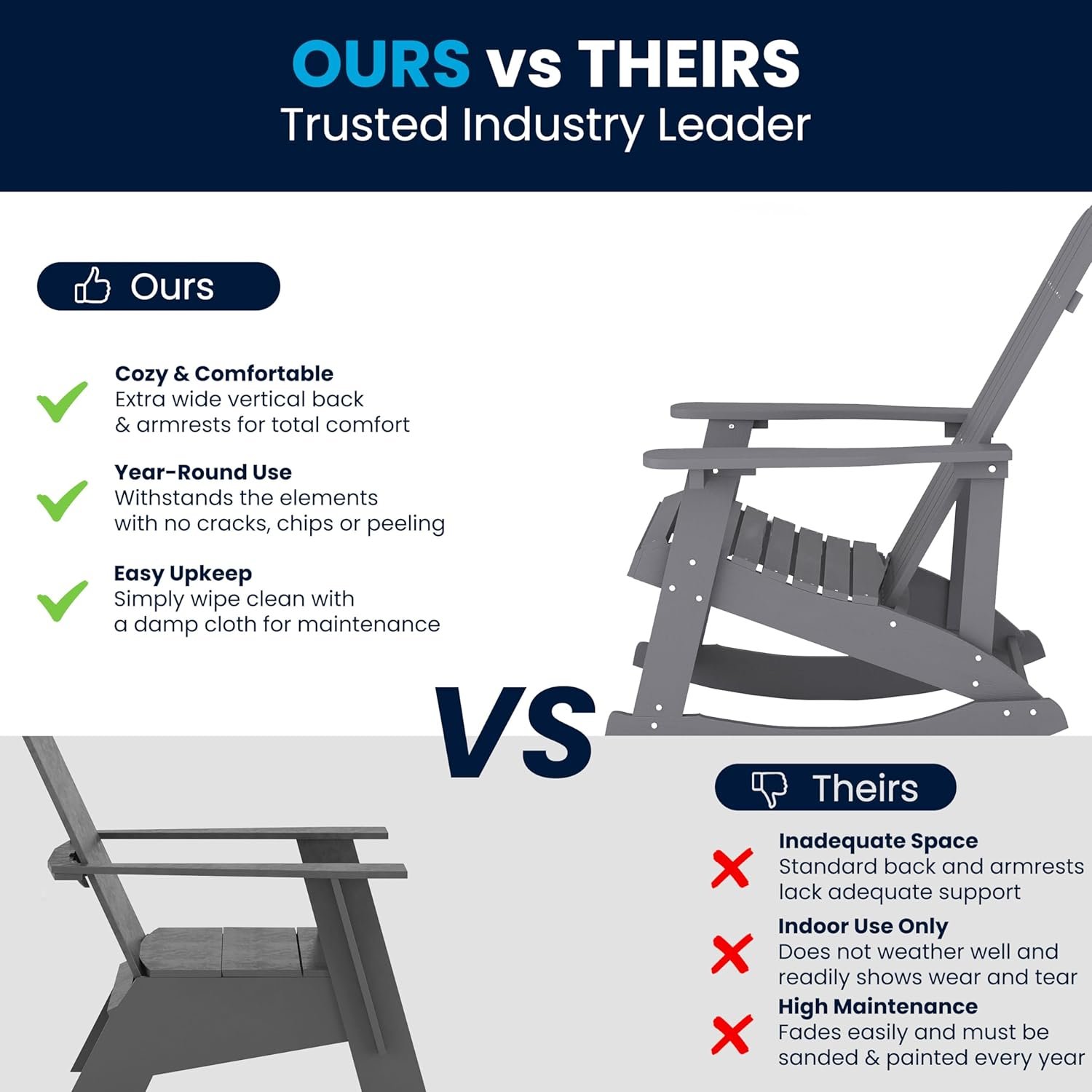 OURS vs THEIRS
Trusted Industry Leader

Ours

Cozy & Comfortable
Extra wide vertical back & armrests for total comfort

Year-Round Use
Withstands the elements with no cracks, chips or peeling

Easy Upkeep
Simply wipe clean with a damp cloth for maintenance

VS

Theirs

Inadequate Space
Standard back and armrests lack adequate support

Indoor Use Only
Does not weather well and readily shows wear and tear

High Maintenance
Fades easily and must be sanded & painted every year